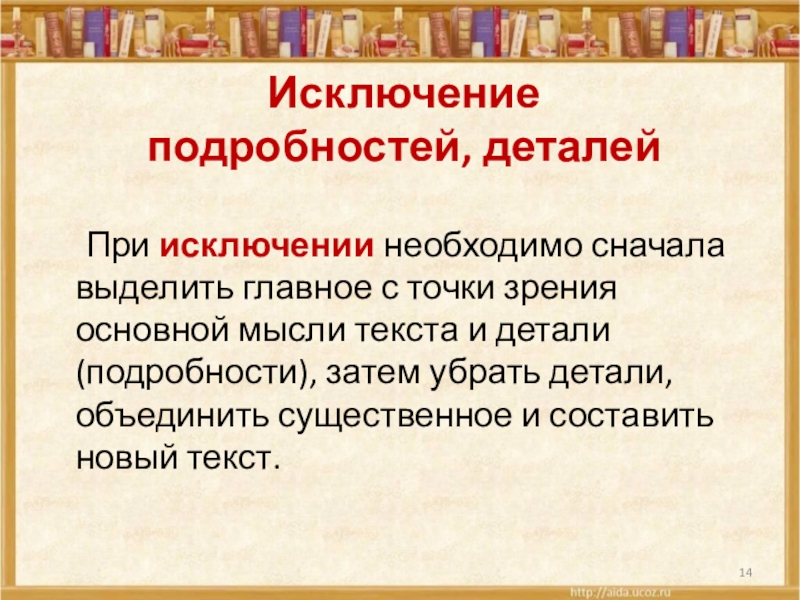 Исключение подробностей, деталей

При исключении необходимо сначала выделить главное с точки зрения основной мысли текста и детали (подробности), затем убрать детали, объединить существенное и составить новый текст.

14

http://aida.ucoz.ru